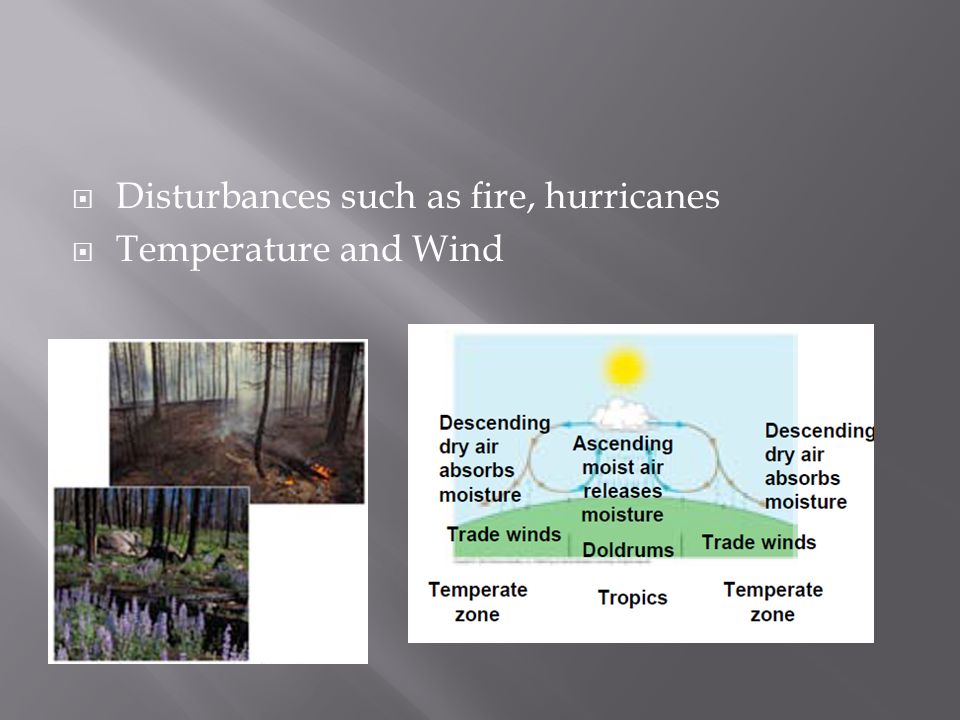 Disturbances such as fire, hurricanes
Temperature and Wind

Descending dry air absorbs moisture
Ascending moist air releases moisture
Descending dry air absorbs moisture
Trade winds
Doldrums
Trade winds
Temperate zone
Tropics
Temperate zone